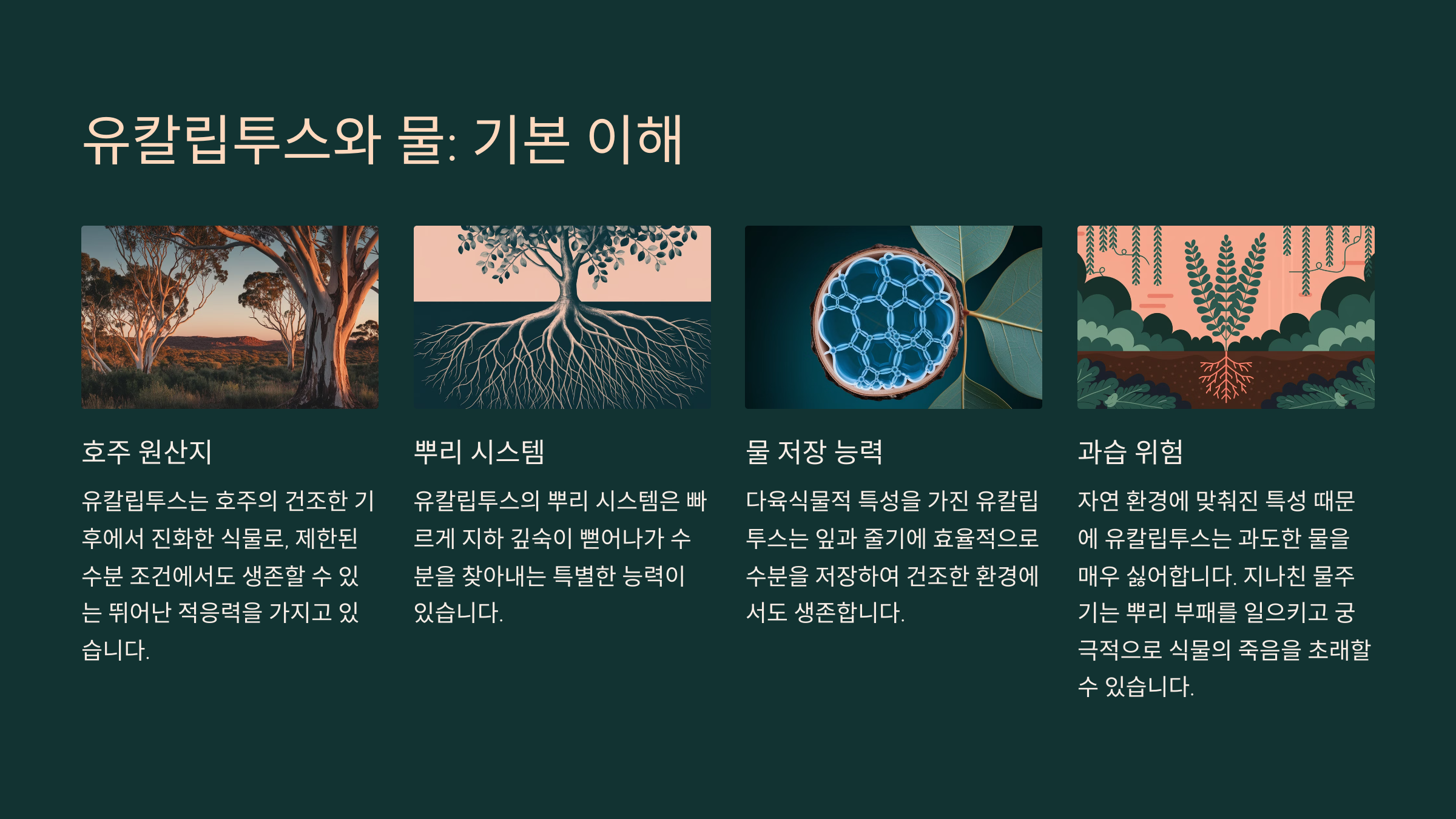 유칼립투스와 물: 기본 이해

호주 원산지

유칼립투스는 호주의 건조한 기후에서 진화한 식물로, 제한된 수분 조건에서도 생존할 수 있는 뛰어난 적응력을 가지고 있습니다.

뿌리 시스템

유칼립투스의 뿌리 시스템은 빠르게 지하 깊숙이 뻗어나가 수분을 찾아내는 특별한 능력이 있습니다.

물 저장 능력

다육식물적 특성을 가진 유칼립투스는 잎과 줄기에 효율적으로 수분을 저장하여 건조한 환경에서도 생존합니다.

과습 위험

자연 환경에 맞춰진 특성 때문에 유칼립투스는 과도한 물을 매우 싫어합니다. 지나친 물주기는 뿌리 부패를 일으키고 궁극적으로 식물의 죽음을 초래할 수 있습니다.